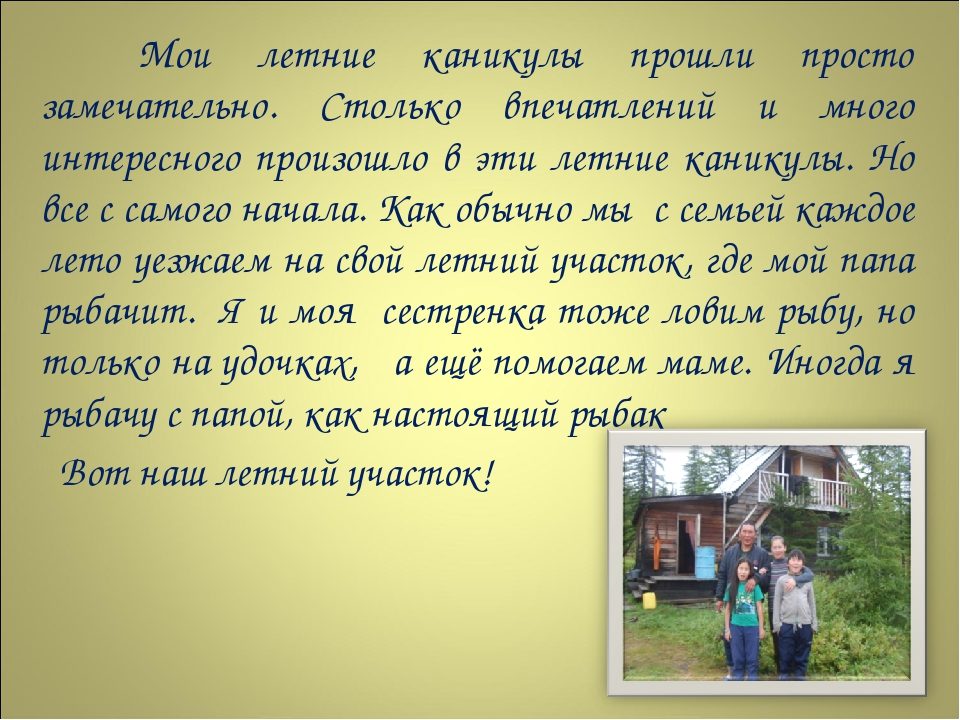 Мои летние каникулы прошли просто замечательно. Столько впечатлений и много интересного произошло в эти летние каникулы. Но все с самого начала. Как обычно мы с семьей каждое лето уезжаем на свой летний участок, где мой папа рыбачит. Я и моя сестренка тоже ловим рыбу, но только на удочках, а ещё помогаем маме. Иногда я рыбачу с папой, как настоящий рыбак

Вот наш летний участок!